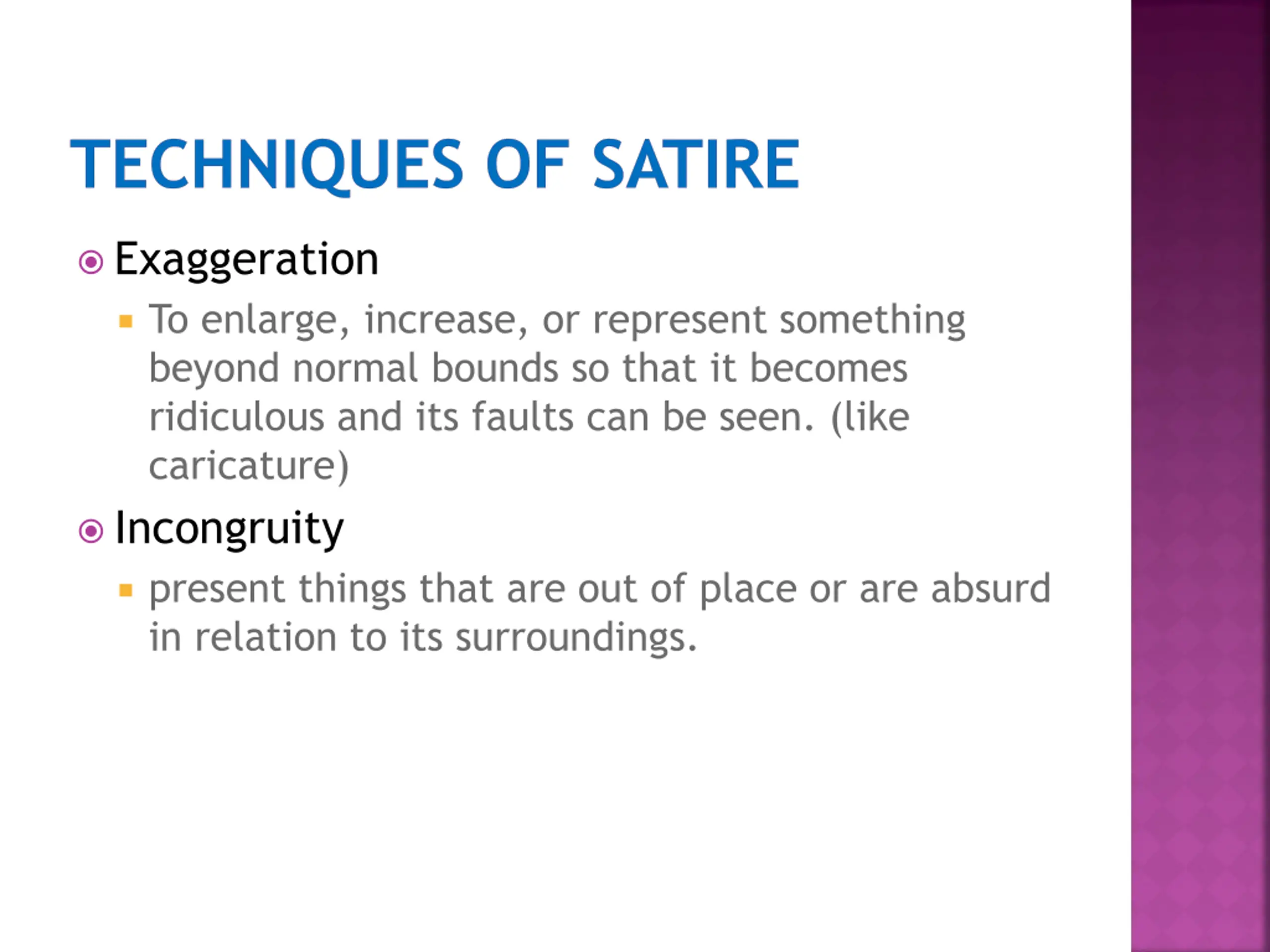 TECHNIQUES OF SATIRE

Exaggeration

To enlarge, increase, or represent something beyond normal bounds so that it becomes ridiculous and its faults can be seen. (like caricature)

Incongruity

present things that are out of place or are absurd in relation to its surroundings.